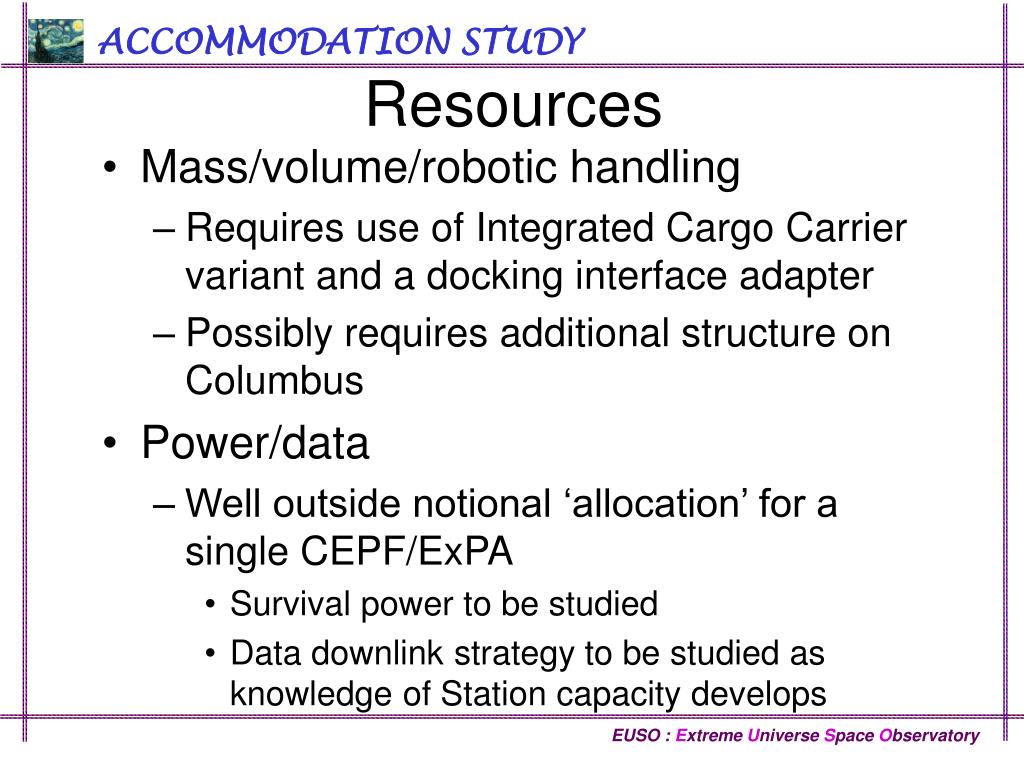 ACCOMMODATION STUDY

Resources

• Mass/volume/robotic handling
– Requires use of Integrated Cargo Carrier variant and a docking interface adapter
– Possibly requires additional structure on Columbus
• Power/data
– Well outside notional ‘allocation’ for a single CEPF/ExPA
• Survival power to be studied
• Data downlink strategy to be studied as knowledge of Station capacity develops

EUSO : Extreme Universe Space Observatory